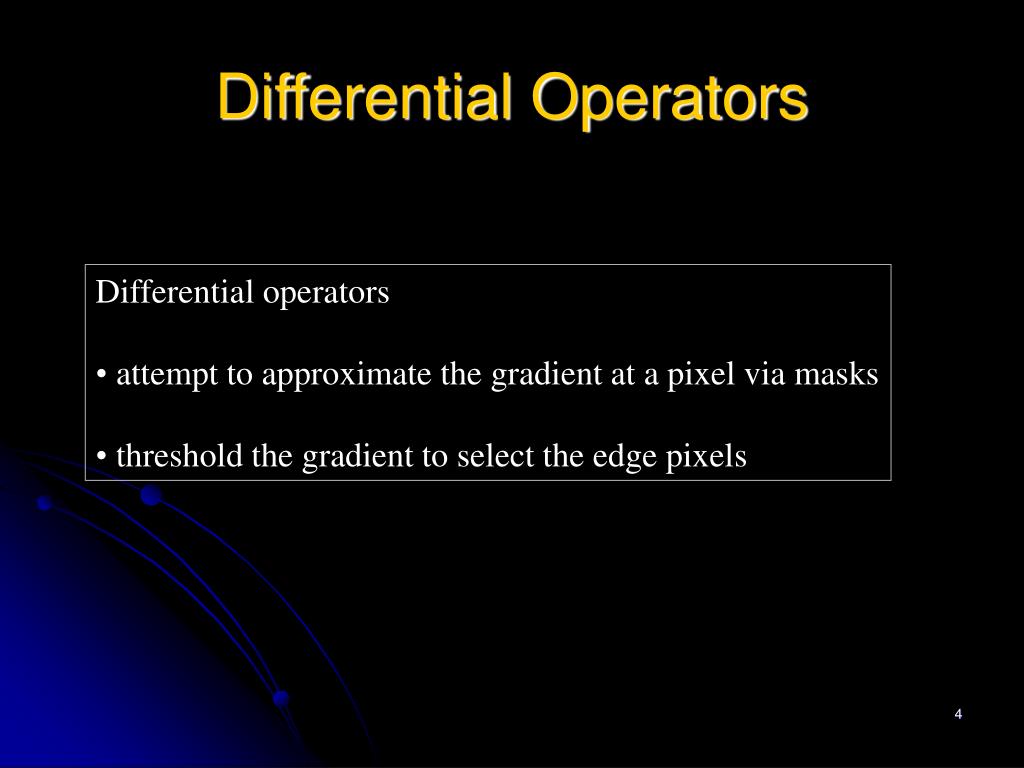 Differential Operators

Differential operators

• attempt to approximate the gradient at a pixel via masks

• threshold the gradient to select the edge pixels

4